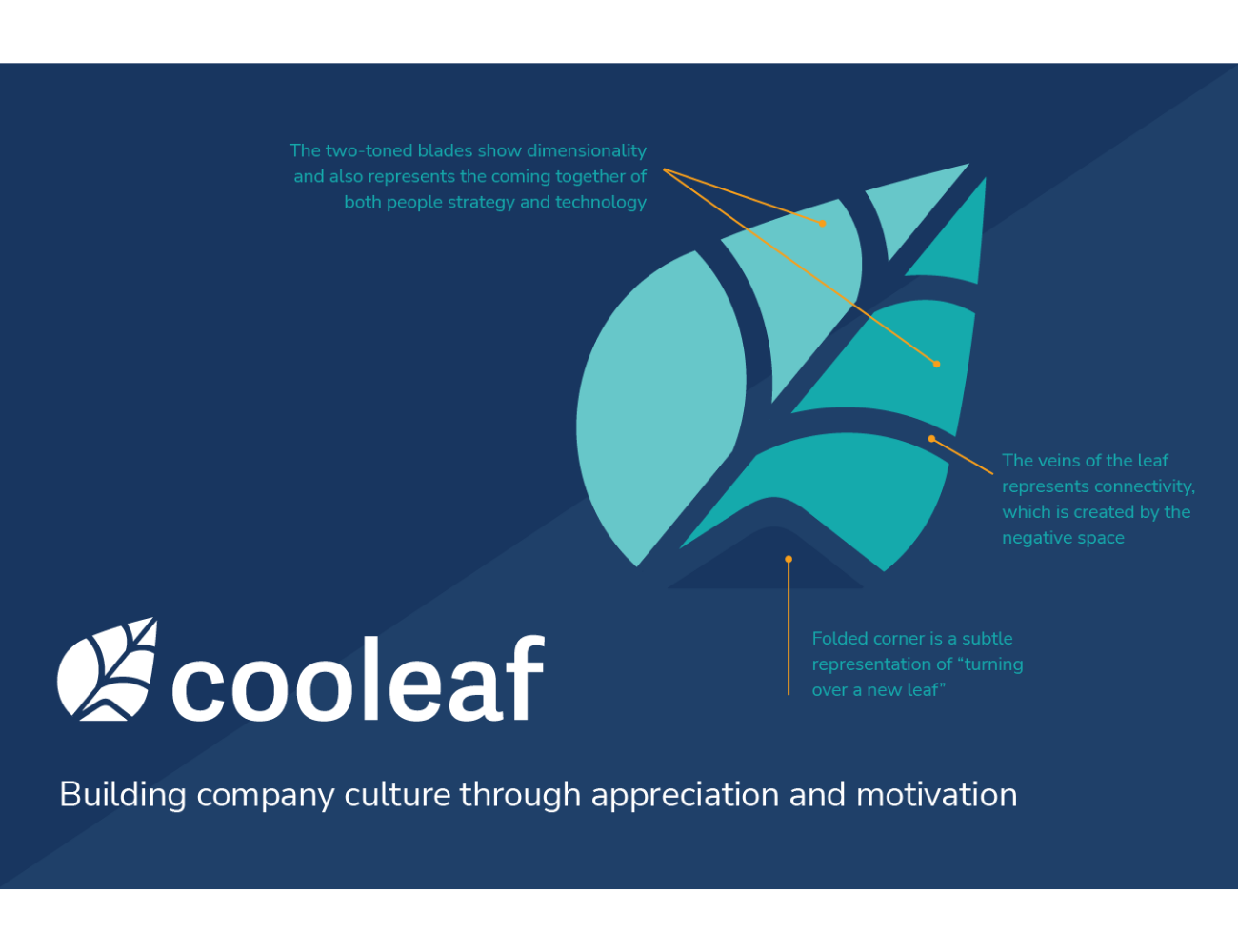 The two-toned blades show dimensionality and also represents the coming together of both people strategy and technology

The veins of the leaf represents connectivity, which is created by the negative space

Folded corner is a subtle representation of “turning over a new leaf”

cooleaf

Building company culture through appreciation and motivation